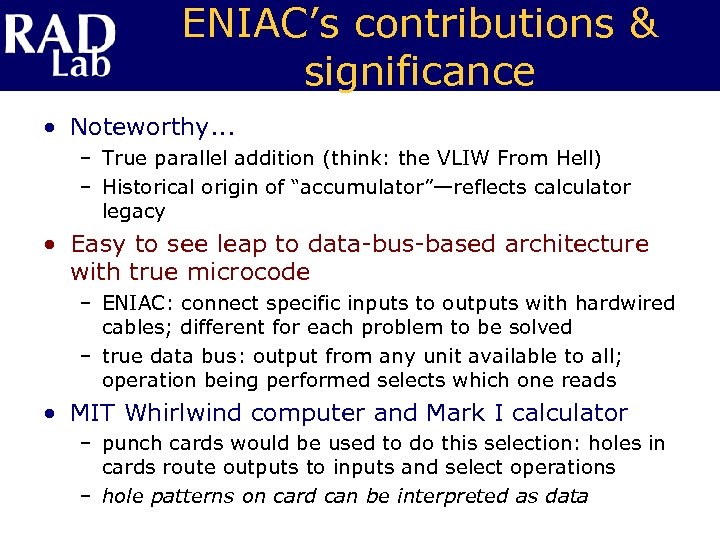 RAD Lab

ENIAC's contributions & significance

• Noteworthy...
– True parallel addition (think: the VLIW From Hell)
– Historical origin of "accumulator"—reflects calculator legacy

• Easy to see leap to data-bus-based architecture with true microcode
– ENIAC: connect specific inputs to outputs with hardwired cables; different for each problem to be solved
– true data bus: output from any unit available to all; operation being performed selects which one reads

• MIT Whirlwind computer and Mark I calculator
– punch cards would be used to do this selection: holes in cards route outputs to inputs and select operations
– hole patterns on card can be interpreted as data